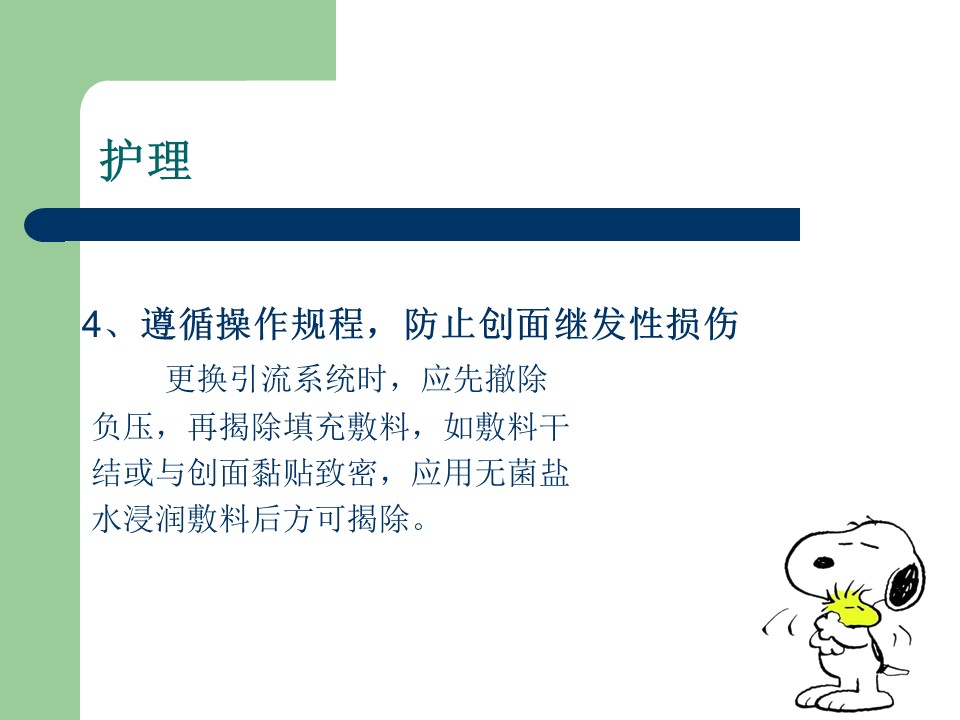 护理

4、遵循操作规程，防止创面继发性损伤

更换引流系统时，应先撤除负压，再揭除填充敷料，如敷料干结或与创面黏贴致密，应用无菌盐水浸润敷料后方可揭除。